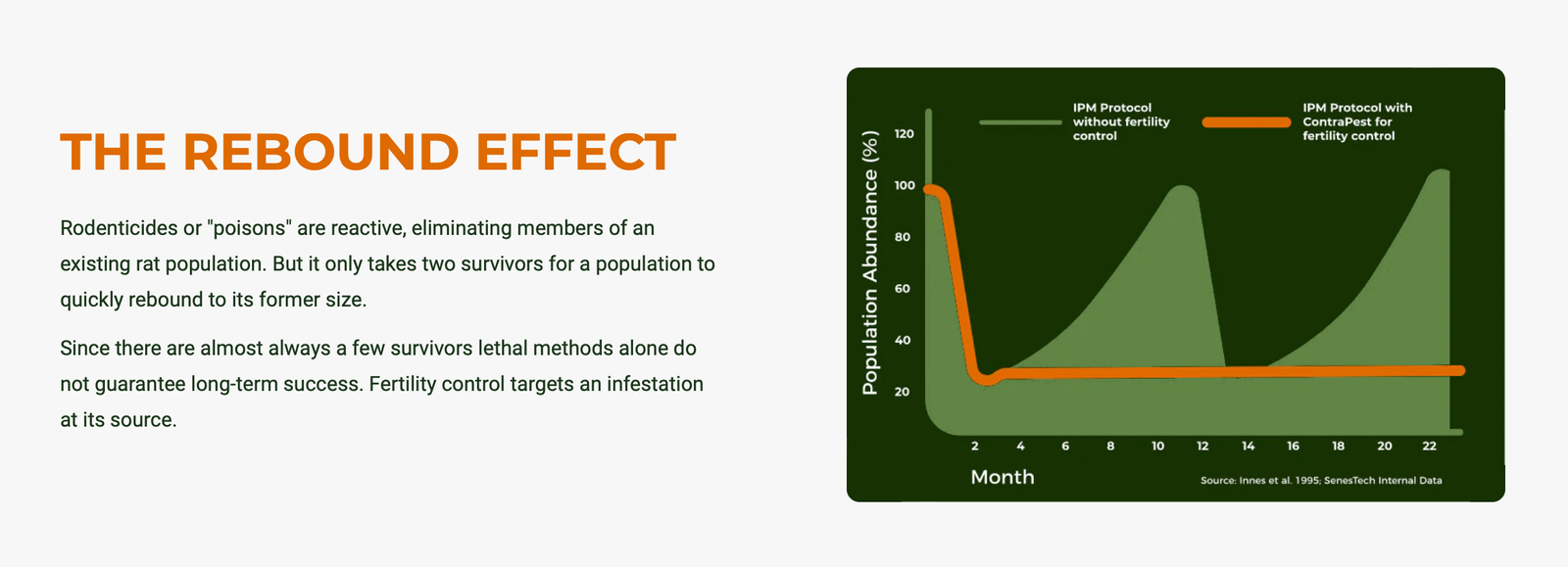 THE REBOUND EFFECT

Rodenticides or "poisons" are reactive, eliminating members of an existing rat population. But it only takes two survivors for a population to quickly rebound to its former size.

Since there are almost always a few survivors lethal methods alone do not guarantee long-term success. Fertility control targets an infestation at its source.

IPM Protocol without fertility control

IPM Protocol with ContraPest for fertility control

Population Abundance (%)

120
100
80
60
40
20

2 4 6 8 10 12 14 16 18 20 22

Month

Source: Innes et al. 1995; SenesTech Internal Data